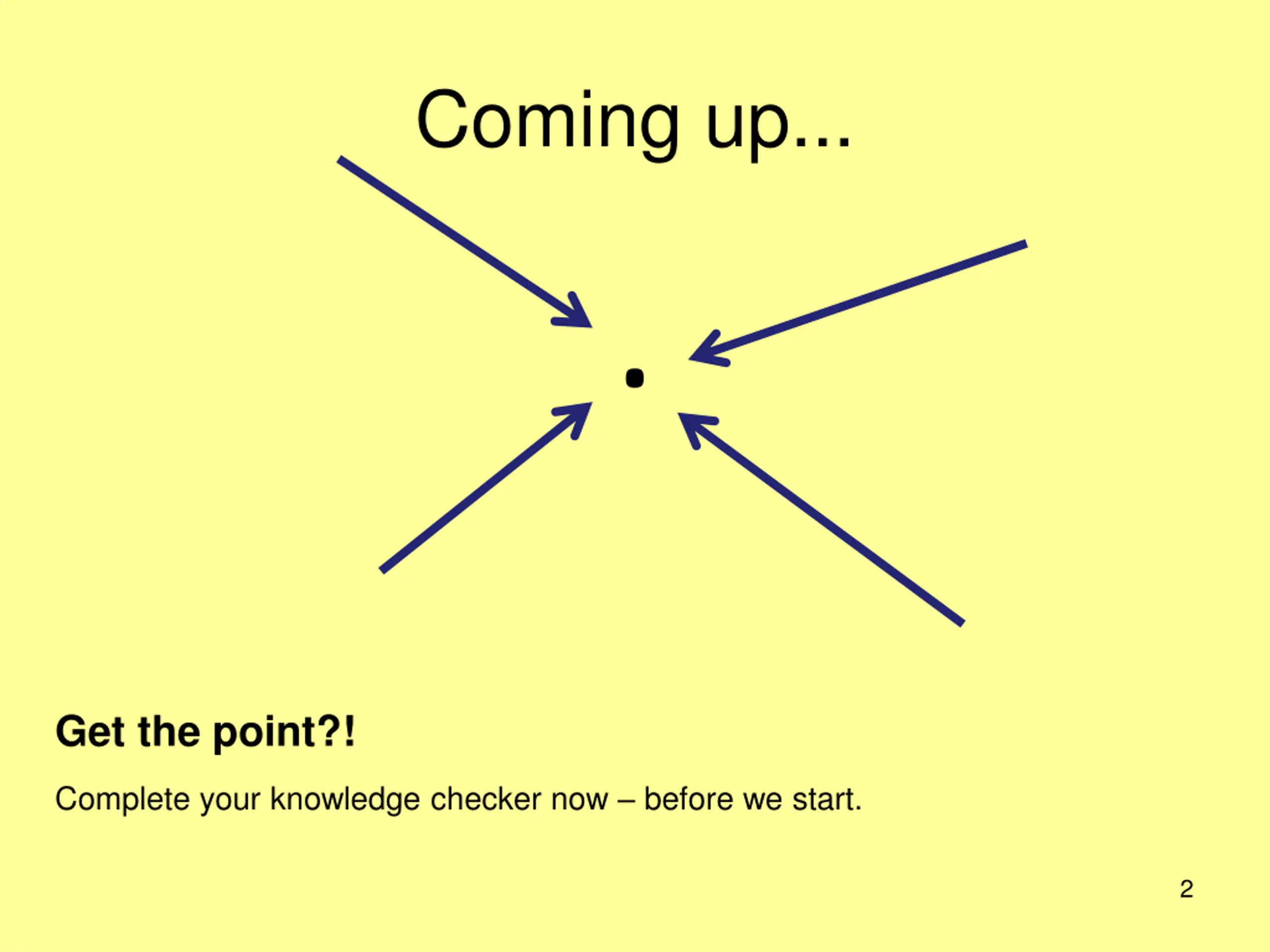 Coming up...

.

Get the point?!

Complete your knowledge checker now – before we start.

2